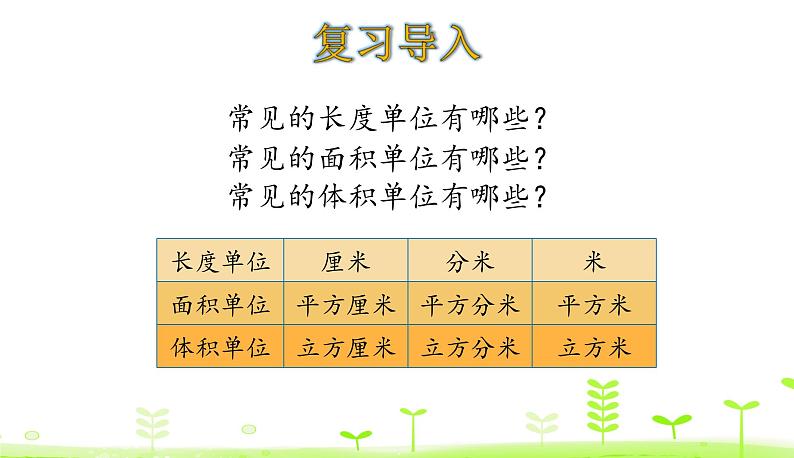 复习导入

常见的长度单位有哪些？
常见的面积单位有哪些？
常见的体积单位有哪些？

| 长度单位 | 厘米 | 分米 | 米 |
|---|---|---|---|
| 面积单位 | 平方厘米 | 平方分米 | 平方米 |
| 体积单位 | 立方厘米 | 立方分米 | 立方米 |